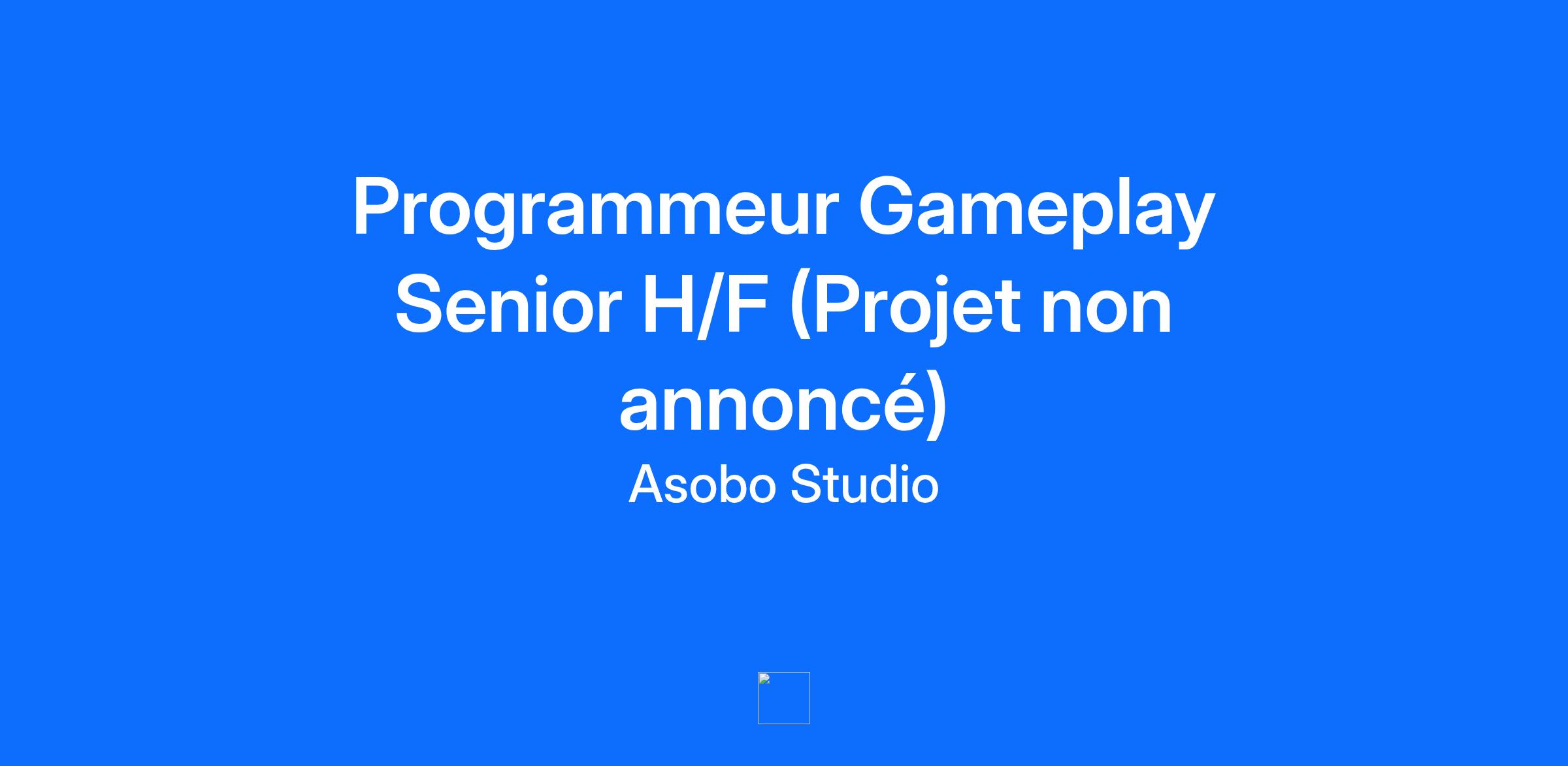 Programmeur Gameplay Senior H/F (Projet non annoncé)

Asobo Studio